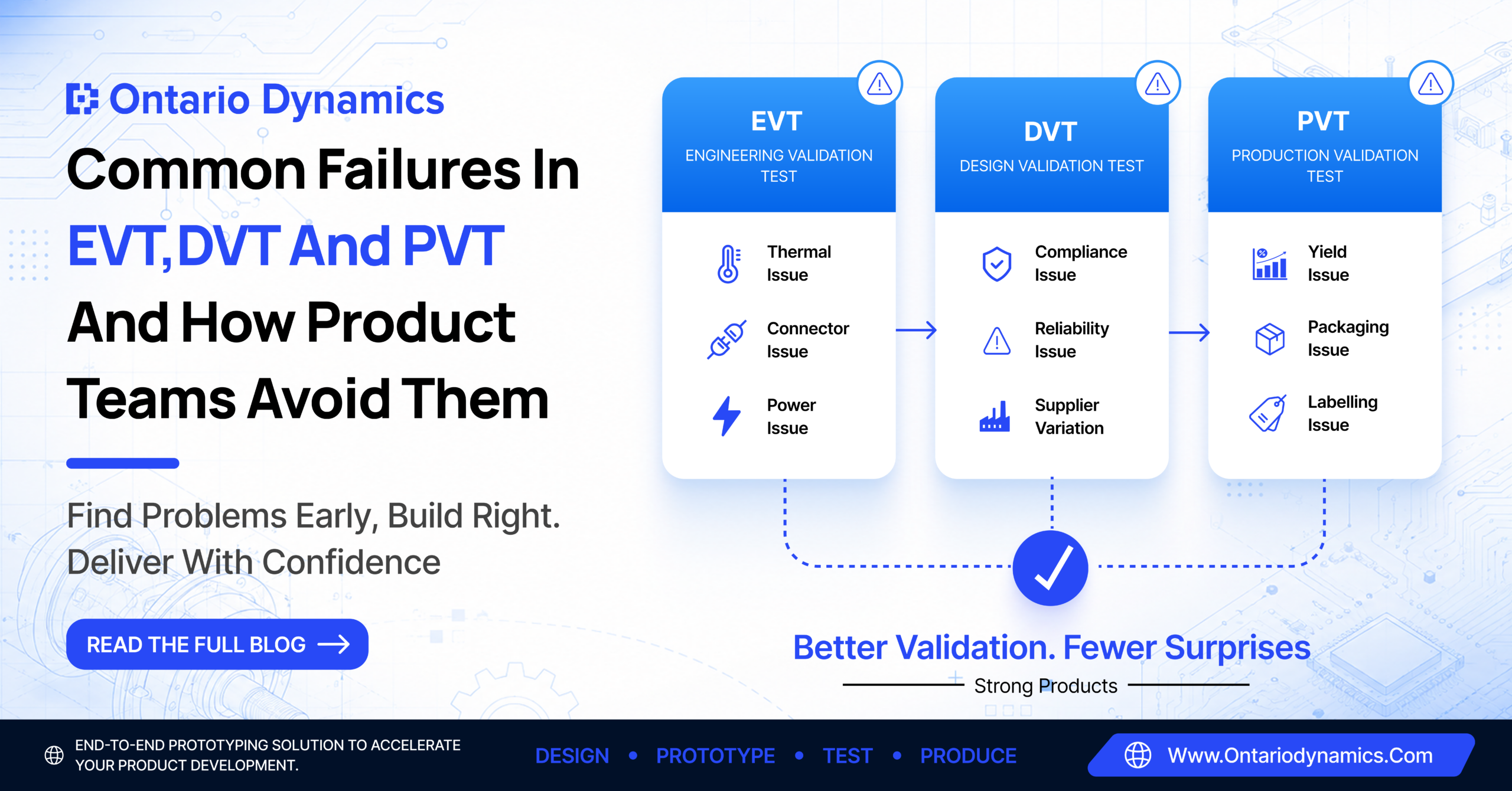 Ontario Dynamics

Common Failures In EVT, DVT And PVT And How Product Teams Avoid Them

Find Problems Early, Build Right. Deliver With Confidence

READ THE FULL BLOG

EVT
ENGINEERING VALIDATION TEST

Thermal Issue

Connector Issue

Power Issue

DVT
DESIGN VALIDATION TEST

Compliance Issue

Reliability Issue

Supplier Variation

PVT
PRODUCTION VALIDATION TEST

Yield Issue

Packaging Issue

Labelling Issue

Better Validation. Fewer Surprises

Strong Products

END-TO-END PROTOTYPING SOLUTION TO ACCELERATE YOUR PRODUCT DEVELOPMENT.

DESIGN • PROTOTYPE • TEST • PRODUCE

Www.Ontariodynamics.Com